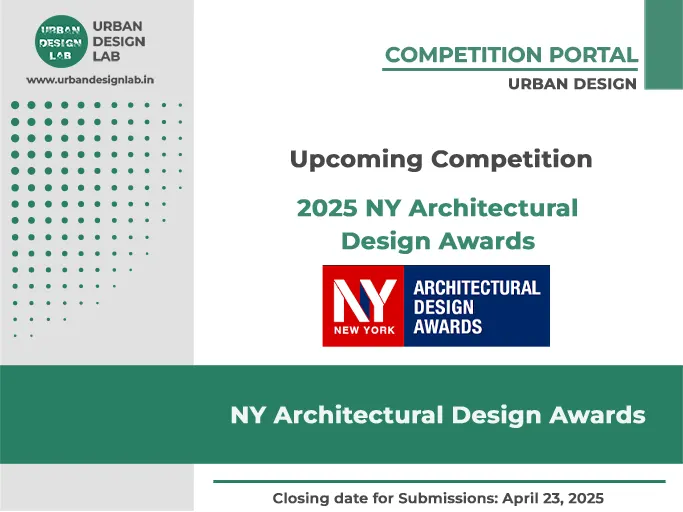 URBAN DESIGN LAB

URBAN DESIGN LAB

www.urbandesignlab.in

COMPETITION PORTAL

URBAN DESIGN

Upcoming Competition

2025 NY Architectural Design Awards

NY NEW YORK

ARCHITECTURAL DESIGN AWARDS

NY Architectural Design Awards

Closing date for Submissions: April 23, 2025